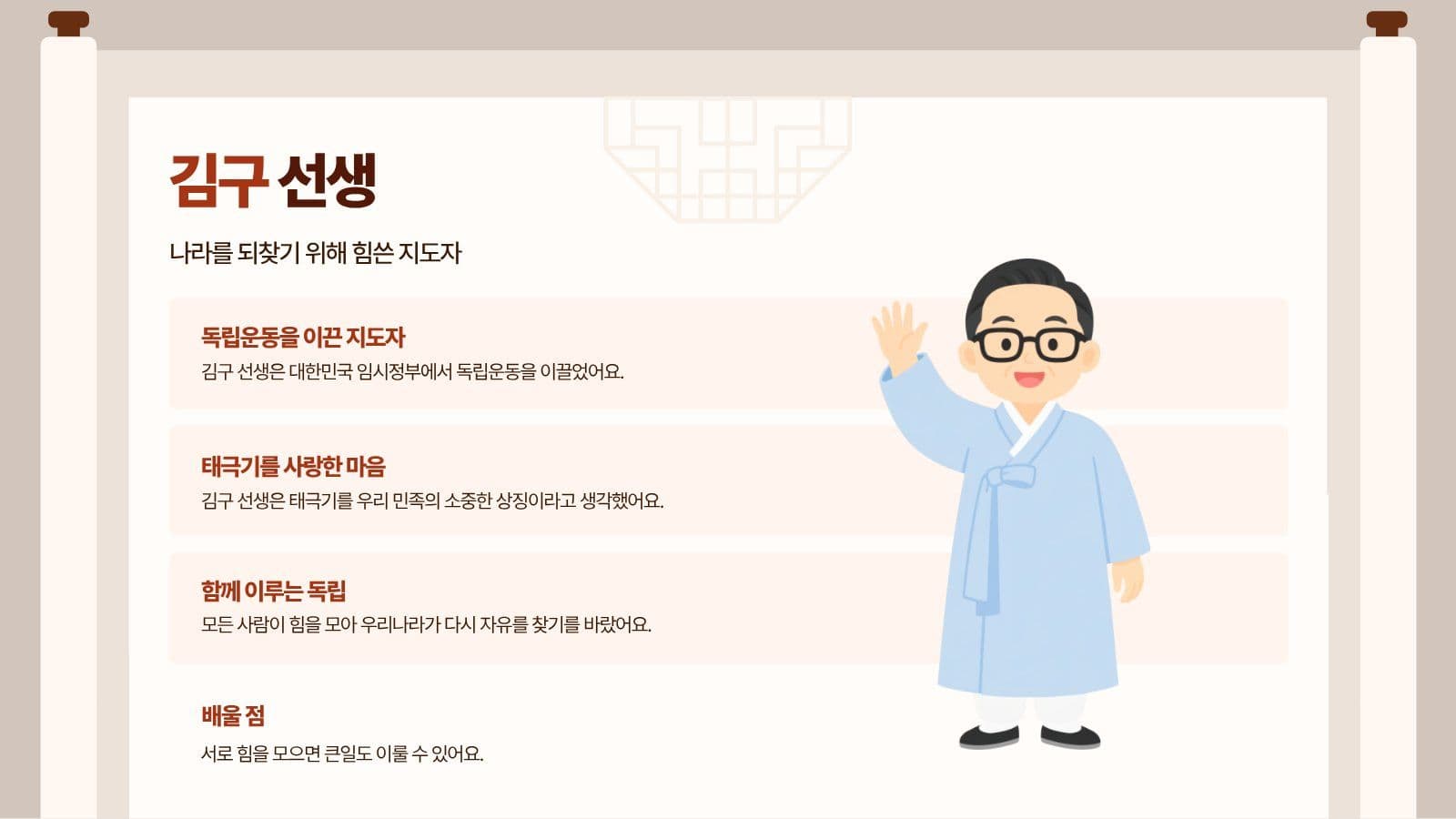 김구 선생

나라를 되찾기 위해 힘쓴 지도자

독립운동을 이끈 지도자

김구 선생은 대한민국 임시정부에서 독립운동을 이끌었어요.

태극기를 사랑한 마음

김구 선생은 태극기를 우리 민족의 소중한 상징이라고 생각했어요.

함께 이루는 독립

모든 사람이 힘을 모아 우리나라가 다시 자유를 찾기를 바랐어요.

배울 점

서로 힘을 모으면 큰일도 이룰 수 있어요.